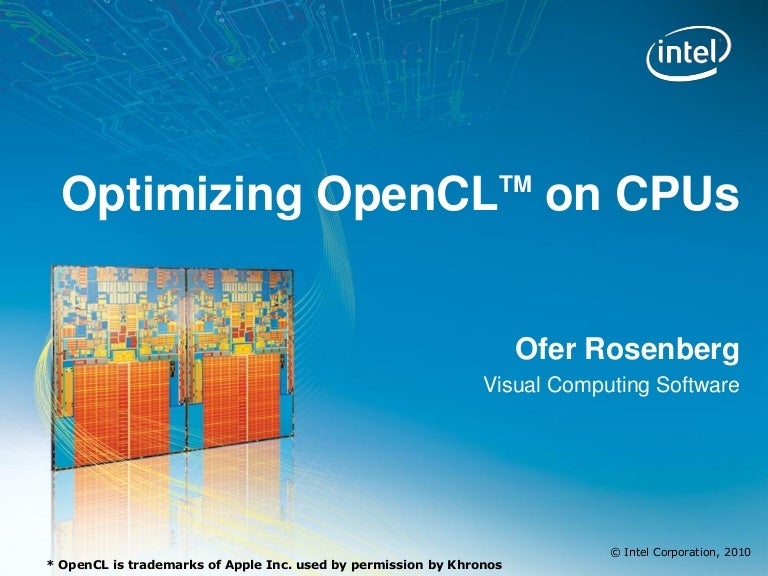 intel

Optimizing OpenCL™ on CPUs

Ofer Rosenberg
Visual Computing Software

© Intel Corporation, 2010

* OpenCL is trademarks of Apple Inc. used by permission by Khronos